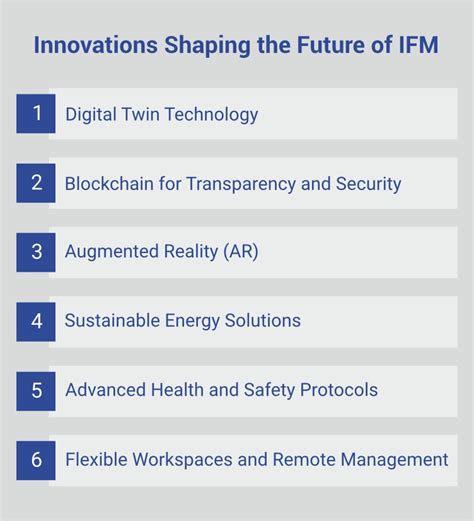 Innovations Shaping the Future of IFM

1 Digital Twin Technology

2 Blockchain for Transparency and Security

3 Augmented Reality (AR)

4 Sustainable Energy Solutions

5 Advanced Health and Safety Protocols

6 Flexible Workspaces and Remote Management